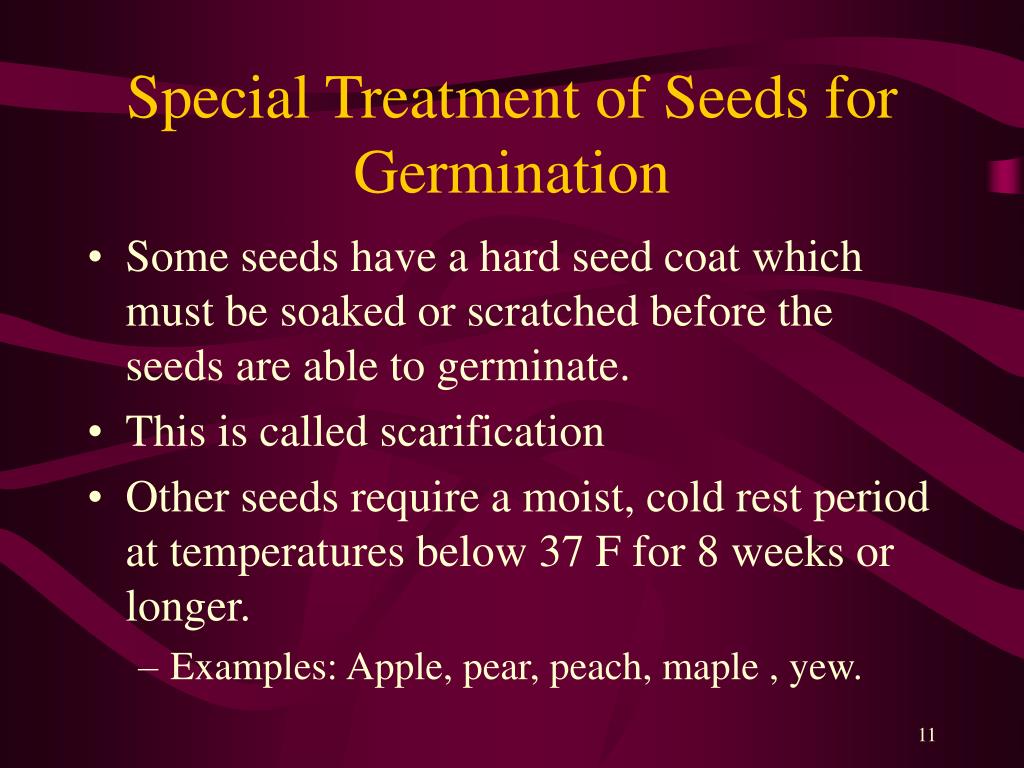 Special Treatment of Seeds for Germination

• Some seeds have a hard seed coat which must be soaked or scratched before the seeds are able to germinate.

• This is called scarification

• Other seeds require a moist, cold rest period at temperatures below 37 F for 8 weeks or longer.

– Examples: Apple, pear, peach, maple , yew.

11